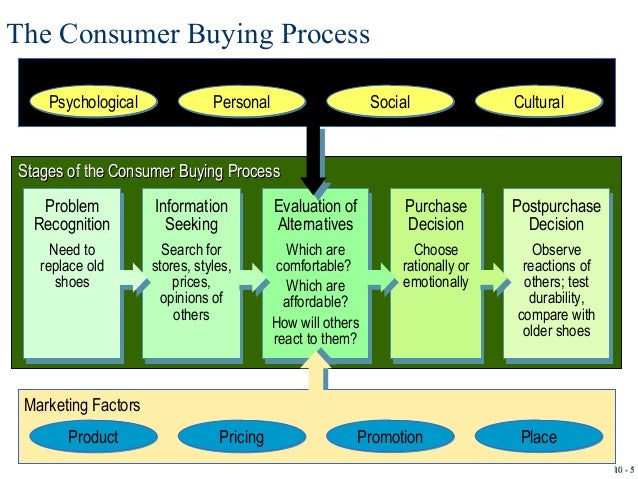 The Consumer Buying Process

Psychological

Personal

Social

Cultural

Stages of the Consumer Buying Process

Problem Recognition

Need to replace old shoes

Information Seeking

Search for stores, styles, prices, opinions of others

Evaluation of Alternatives

Which are comfortable?

Which are affordable?

How will others react to them?

Purchase Decision

Choose rationally or emotionally

Postpurchase Decision

Observe reactions of others; test durability, compare with older shoes

Marketing Factors

Product

Pricing

Promotion

Place

10 - 5